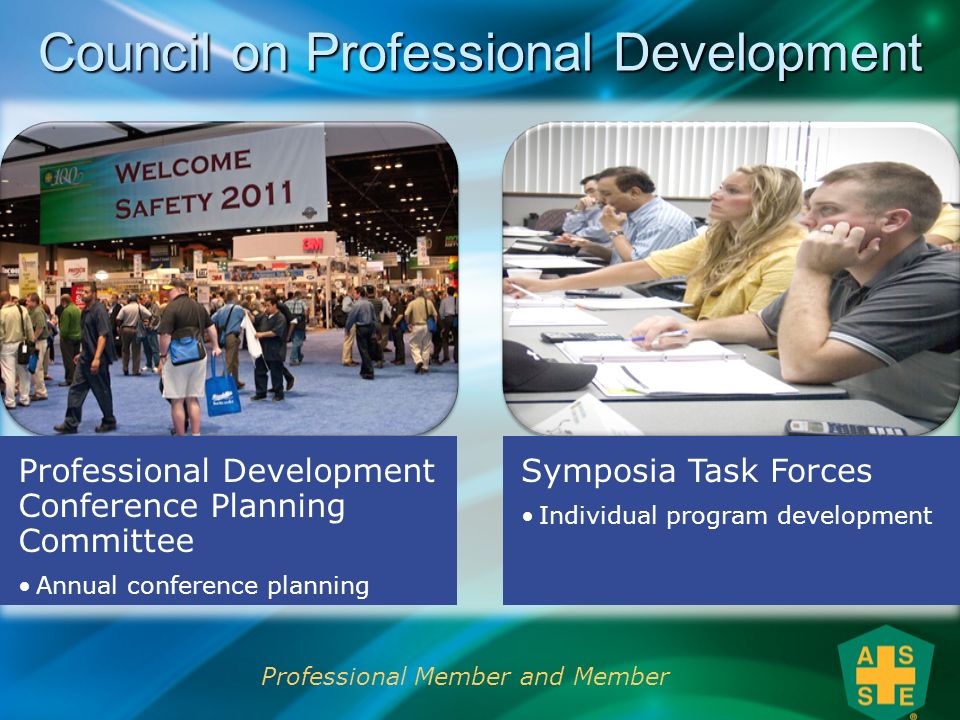 Council on Professional Development

100

WELCOME SAFETY 2011

3M

Professional Development Conference Planning Committee

• Annual conference planning

Symposia Task Forces

• Individual program development

Professional Member and Member

A S S E